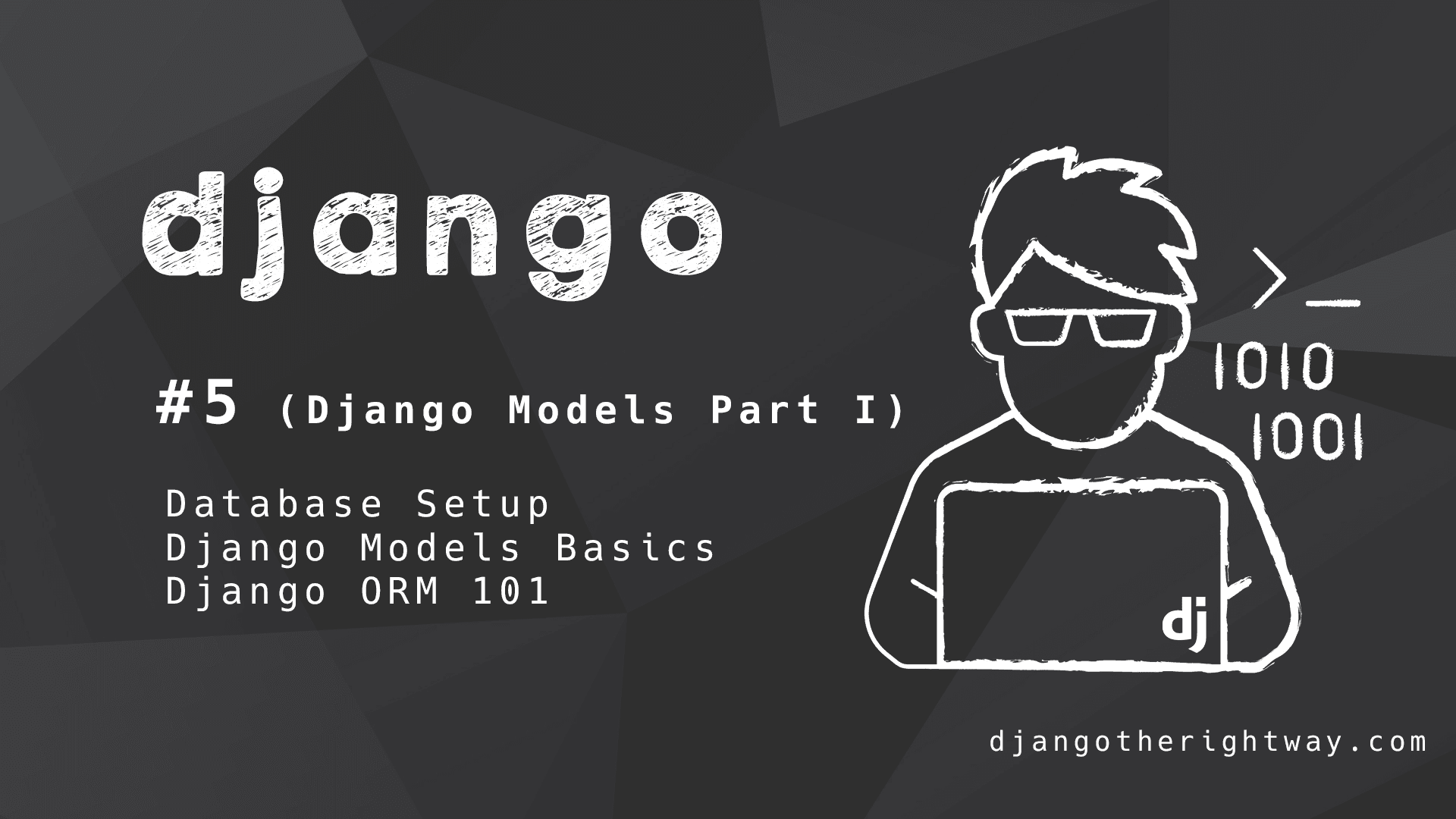 django

#5 (Django Models Part I)

Database Setup
Django Models Basics
Django ORM 101

>_
1010
1001

dj

djangotherightway.com